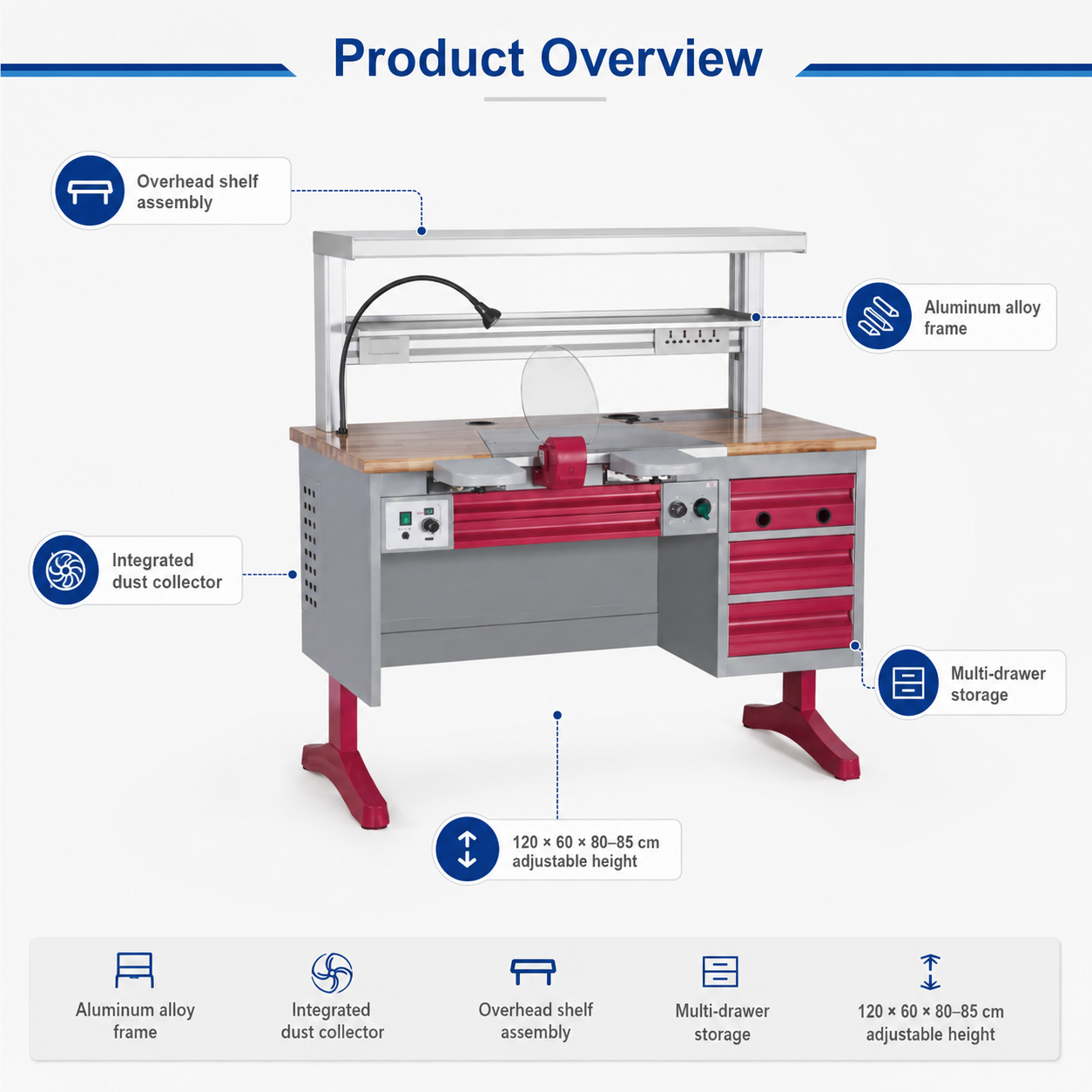 Product Overview

Overhead shelf assembly

Aluminum alloy frame

Integrated dust collector

Multi-drawer storage

120 × 60 × 80–85 cm adjustable height

Aluminum alloy frame

Integrated dust collector

Overhead shelf assembly

Multi-drawer storage

120 × 60 × 80–85 cm adjustable height